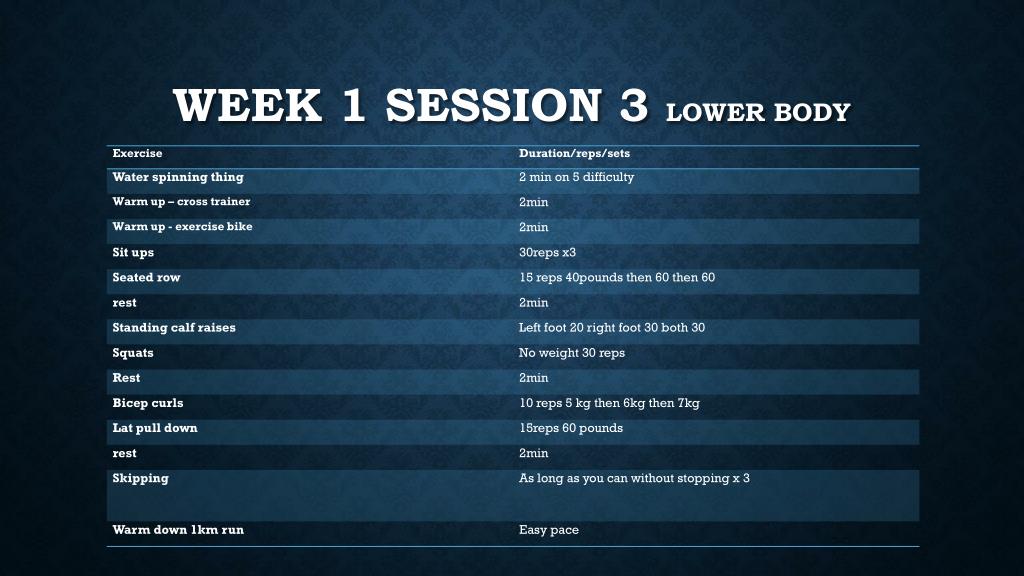 WEEK 1 SESSION 3 LOWER BODY

| Exercise | Duration/reps/sets |
|---|---|
| Water spinning thing | 2 min on 5 difficulty |
| Warm up – cross trainer | 2min |
| Warm up - exercise bike | 2min |
| Sit ups | 30reps x3 |
| Seated row | 15 reps 40pounds then 60 then 60 |
| rest | 2min |
| Standing calf raises | Left foot 20 right foot 30 both 30 |
| Squats | No weight 30 reps |
| Rest | 2min |
| Bicep curls | 10 reps 5 kg then 6kg then 7kg |
| Lat pull down | 15reps 60 pounds |
| rest | 2min |
| Skipping | As long as you can without stopping x 3 |
| Warm down 1km run | Easy pace |